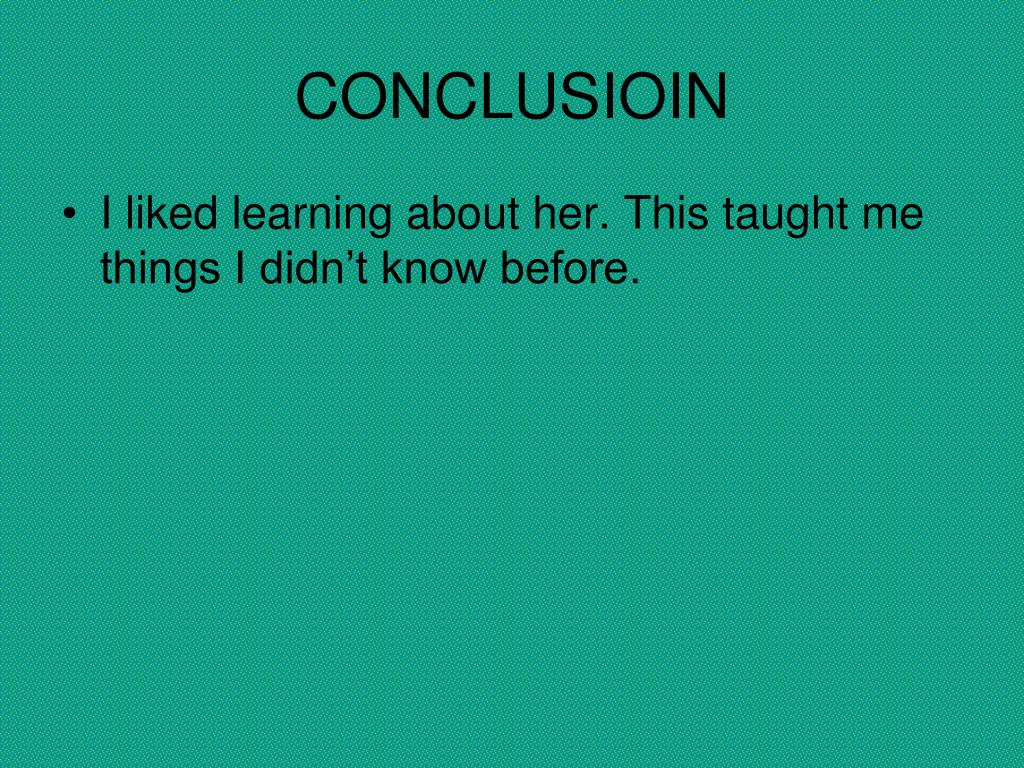 CONCLUSIOIN

• I liked learning about her. This taught me things I didn’t know before.